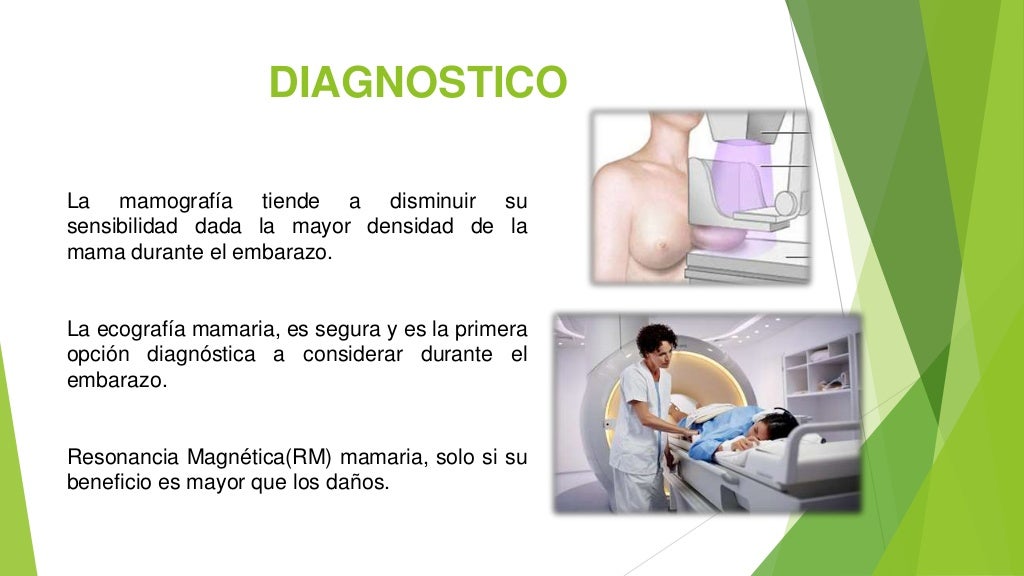 DIAGNOSTICO

La mamografía tiende a disminuir su sensibilidad dada la mayor densidad de la mama durante el embarazo.

La ecografía mamaria, es segura y es la primera opción diagnóstica a considerar durante el embarazo.

Resonancia Magnética(RM) mamaria, solo si su beneficio es mayor que los daños.